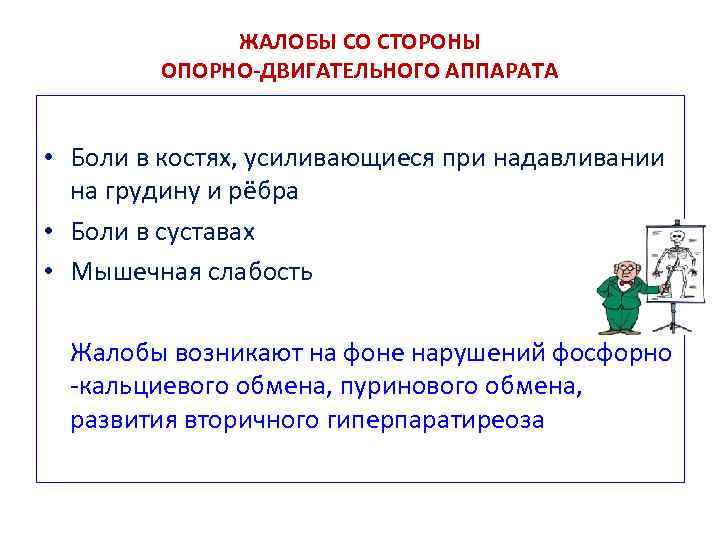 ЖАЛОБЫ СО СТОРОНЫ
ОПОРНО-ДВИГАТЕЛЬНОГО АППАРАТА

• Боли в костях, усиливающиеся при надавливании на грудину и рёбра
• Боли в суставах
• Мышечная слабость

Жалобы возникают на фоне нарушений фосфорно -кальциевого обмена, пуринового обмена, развития вторичного гиперпаратиреоза